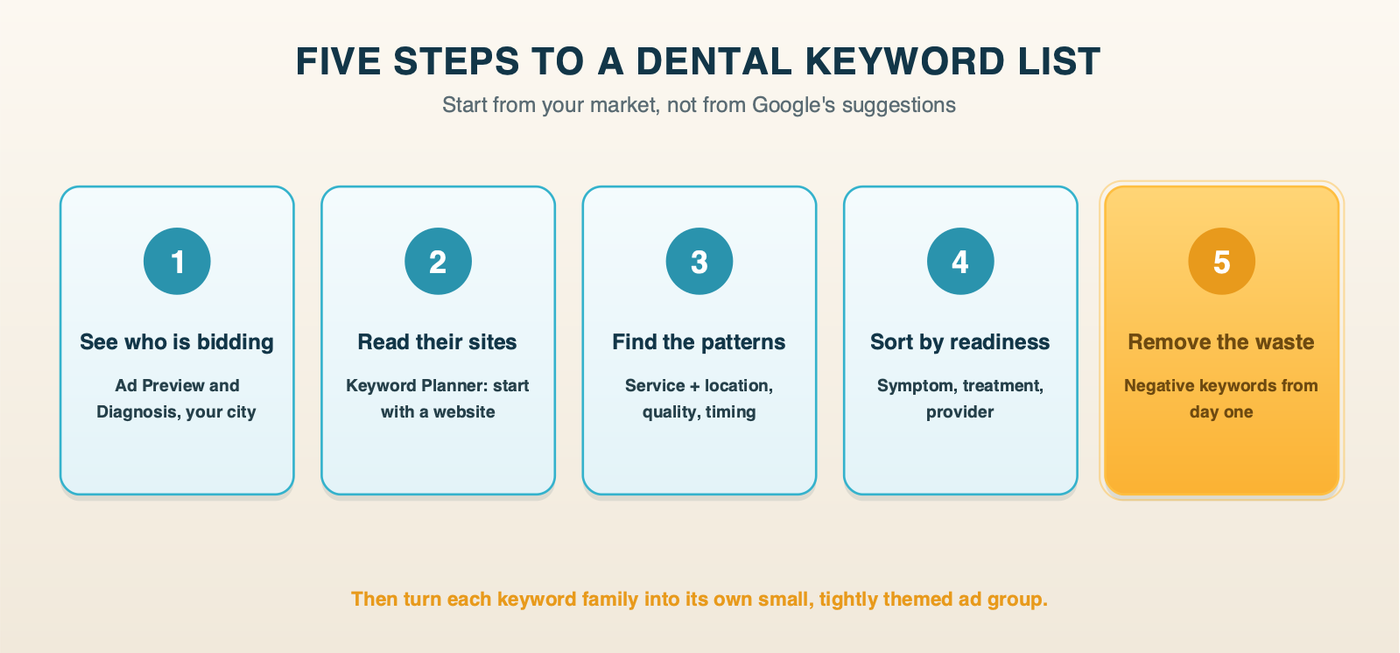 FIVE STEPS TO A DENTAL KEYWORD LIST

Start from your market, not from Google's suggestions

1

See who is bidding

Ad Preview and Diagnosis, your city

2

Read their sites

Keyword Planner: start with a website

3

Find the patterns

Service + location, quality, timing

4

Sort by readiness

Symptom, treatment, provider

5

Remove the waste

Negative keywords from day one

Then turn each keyword family into its own small, tightly themed ad group.